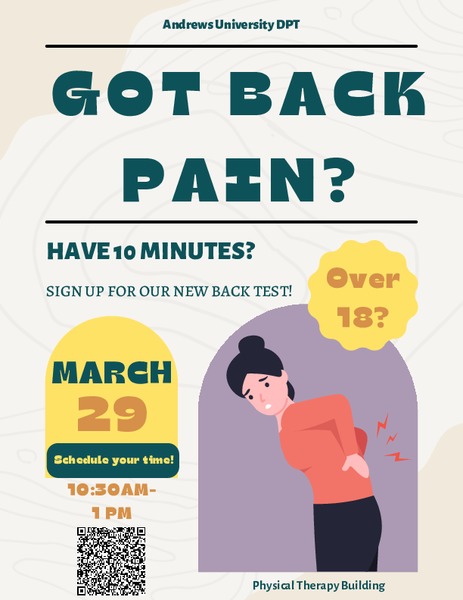 Andrews University DPT

GOT BACK PAIN?

HAVE 10 MINUTES?

SIGN UP FOR OUR NEW BACK TEST!

Over 18?

MARCH 29

Schedule your time!

10:30AM- 1 PM

Physical Therapy Building